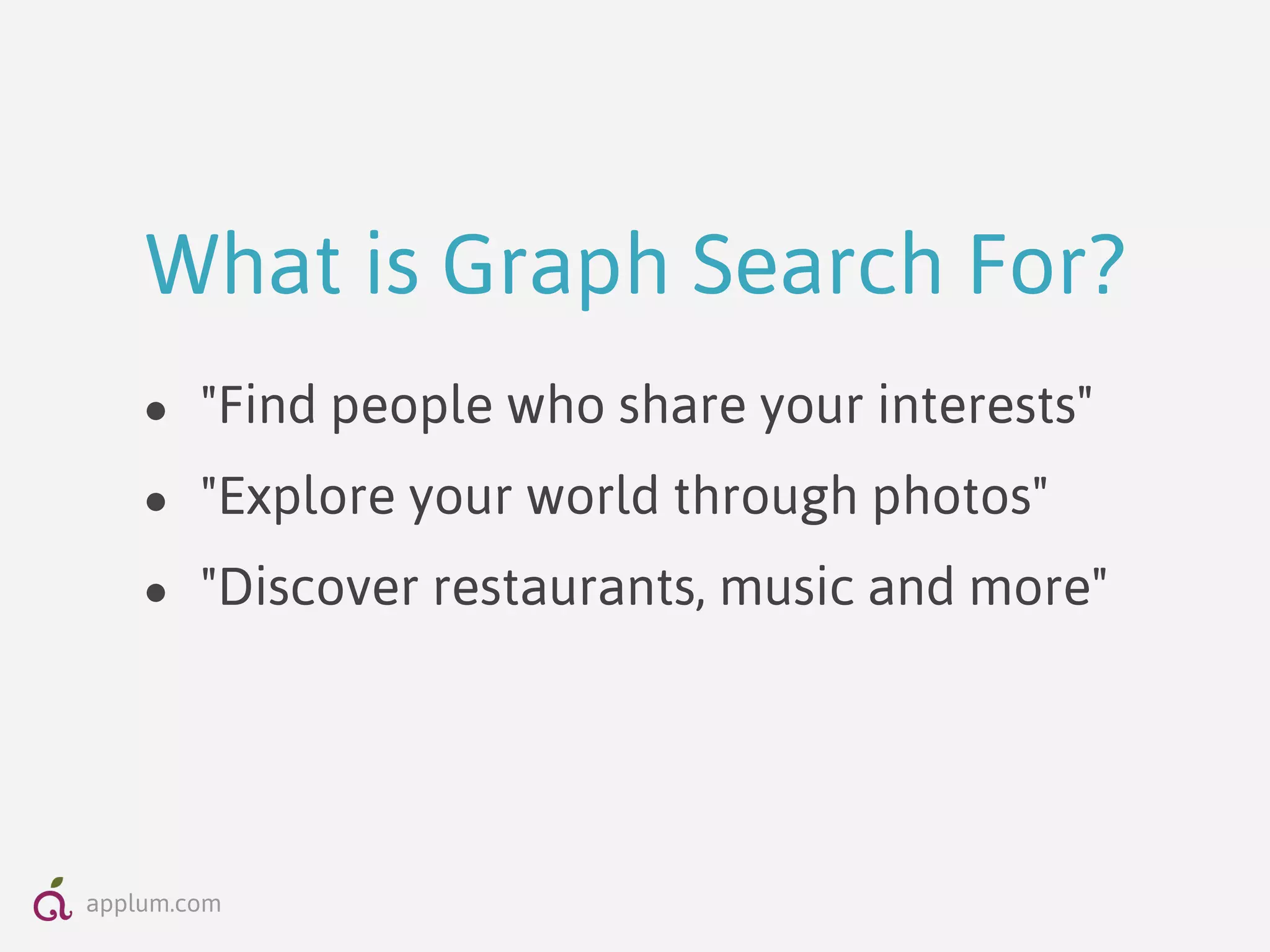 What is Graph Search For?

- "Find people who share your interests"
- "Explore your world through photos"
- "Discover restaurants, music and more"

applum.com